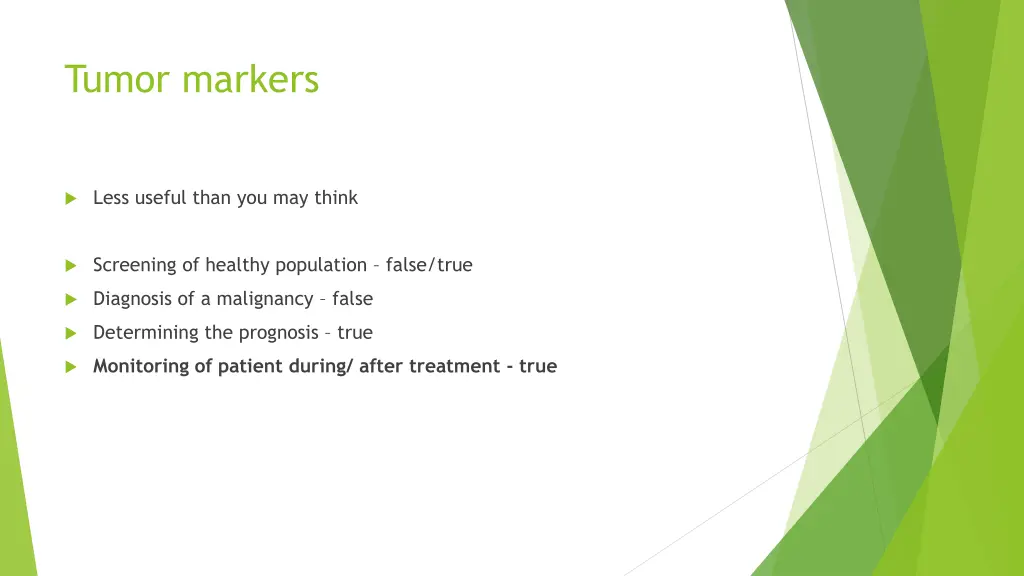 Tumor markers

Less useful than you may think

Screening of healthy population – false/true

Diagnosis of a malignancy – false

Determining the prognosis – true

Monitoring of patient during/ after treatment - true